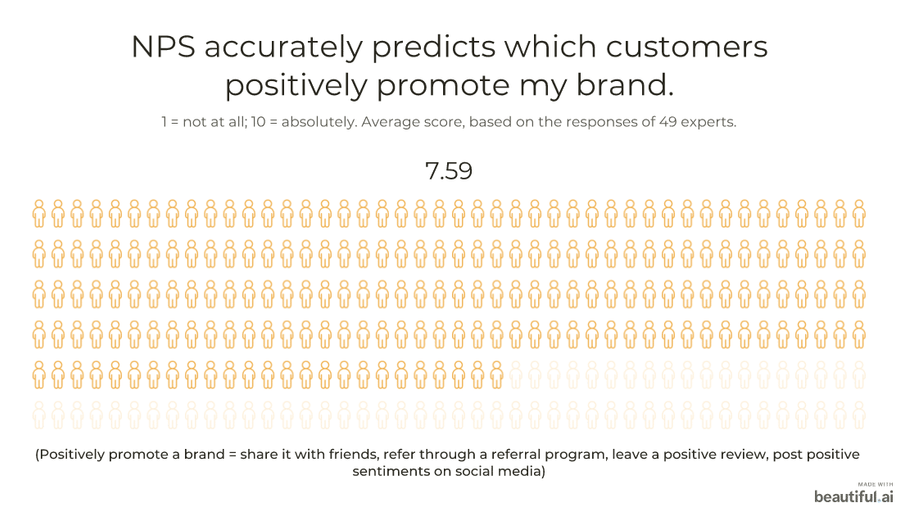 NPS accurately predicts which customers positively promote my brand.

1 = not at all; 10 = absolutely. Average score, based on the responses of 49 experts.

7.59

(Positively promote a brand = share it with friends, refer through a referral program, leave a positive review, post positive sentiments on social media)

MADE WITH
beautiful.ai